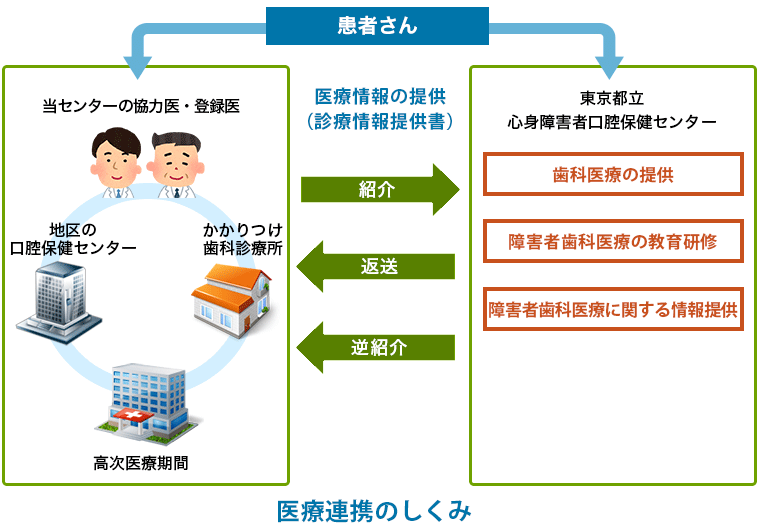 患者さん

当センターの協力医・登録医

地区の
口腔保健センター

かかりつけ
歯科診療所

高次医療期間

医療情報の提供
（診療情報提供書）

紹介

返送

逆紹介

東京都立
心身障害者口腔保健センター

歯科医療の提供

障害者歯科医療の教育研修

障害者歯科医療に関する情報提供

医療連携のしくみ